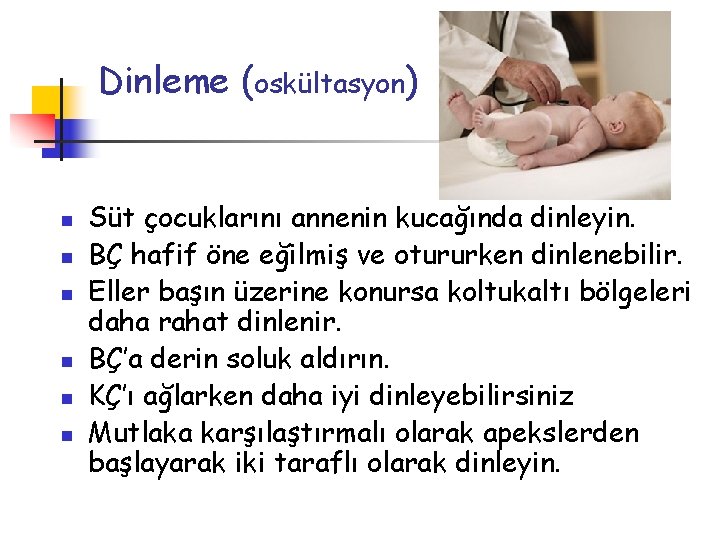 Dinleme (oskültasyon)

- Süt çocuklarını annenin kucağında dinleyin.
- BÇ hafif öne eğilmiş ve otururken dinlenebilir.
- Eller başın üzerine konursa koltukaltı bölgeleri daha rahat dinlenir.
- BÇ'a derin soluk aldırın.
- KÇ'ı ağlarken daha iyi dinleyebilirsiniz
- Mutlaka karşılaştırmalı olarak apekslerden başlayarak iki taraflı olarak dinleyin.